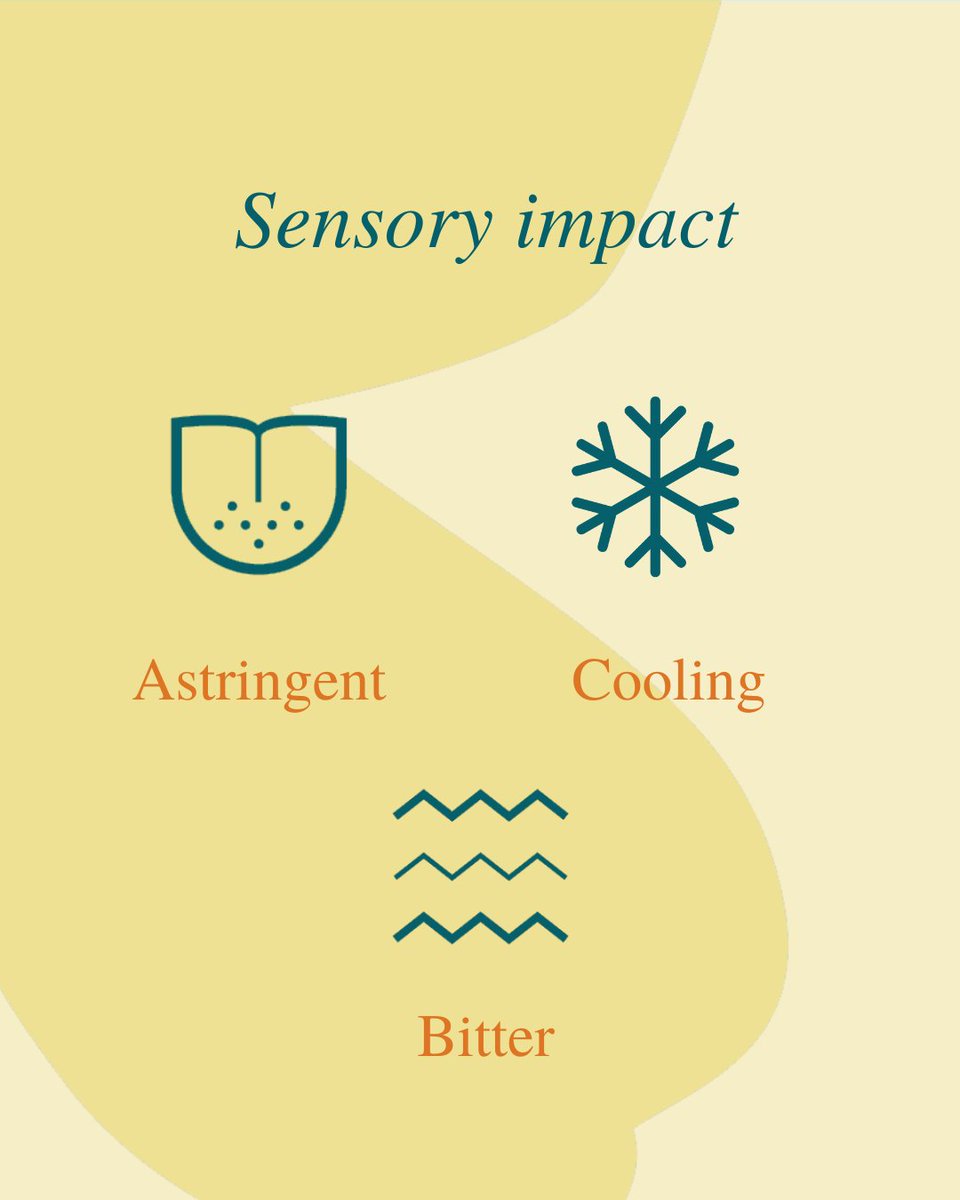 Sensory impact

Astringent

Cooling

Bitter